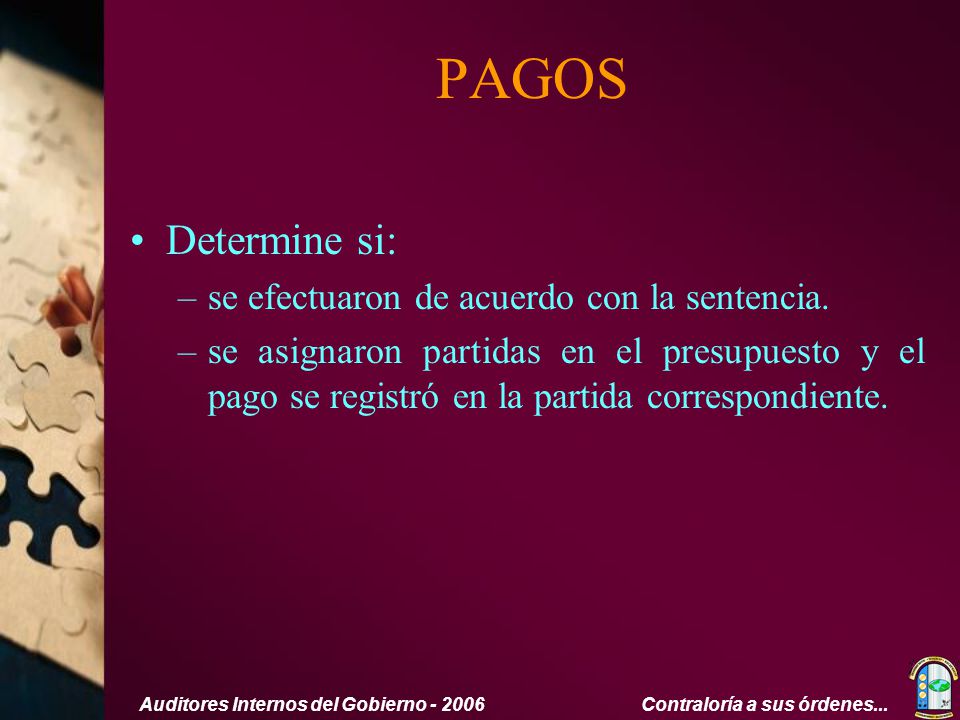 PAGOS

• Determine si:

– se efectuaron de acuerdo con la sentencia.

– se asignaron partidas en el presupuesto y el pago se registró en la partida correspondiente.

Auditores Internos del Gobierno - 2006

Contraloría a sus órdenes...